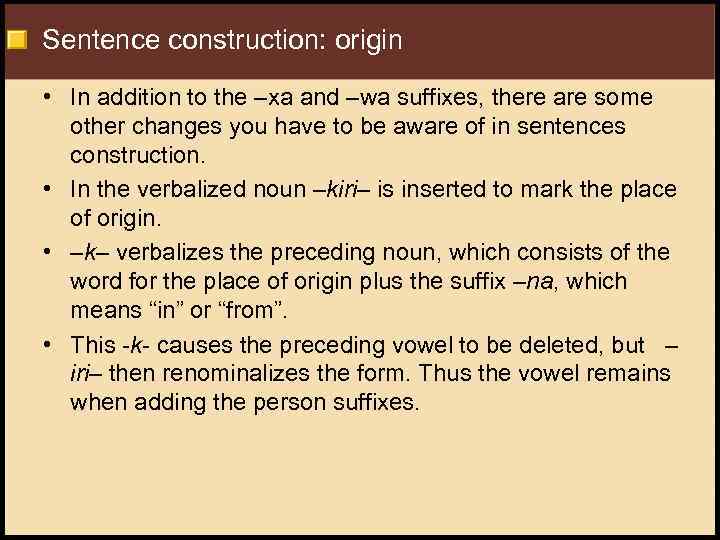 Sentence construction: origin

• In addition to the –xa and –wa suffixes, there are some other changes you have to be aware of in sentences construction.

• In the verbalized noun –kiri– is inserted to mark the place of origin.

• –k– verbalizes the preceding noun, which consists of the word for the place of origin plus the suffix –na, which means “in” or “from”.

• This -k- causes the preceding vowel to be deleted, but –iri– then renominalizes the form. Thus the vowel remains when adding the person suffixes.